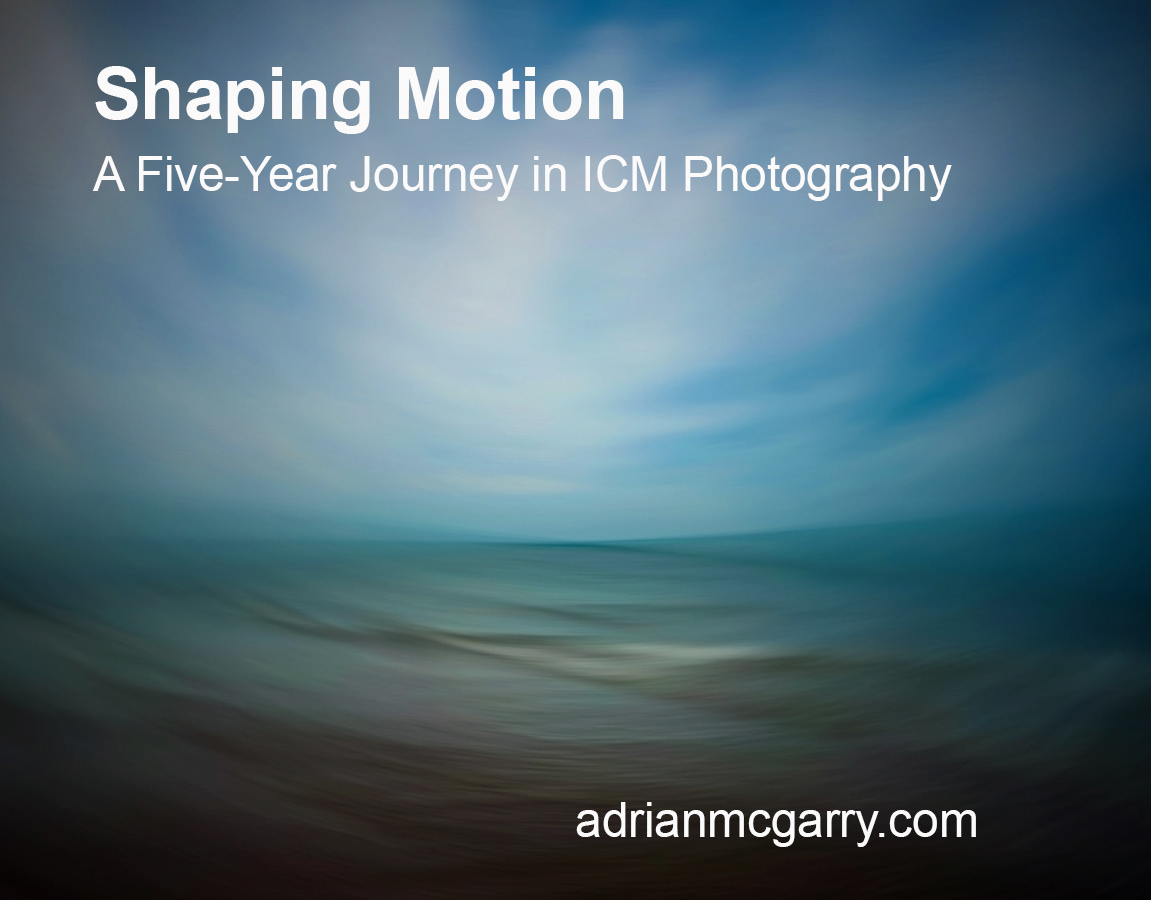 Shaping Motion

A Five-Year Journey in ICM Photography

adrianmcgarry.com